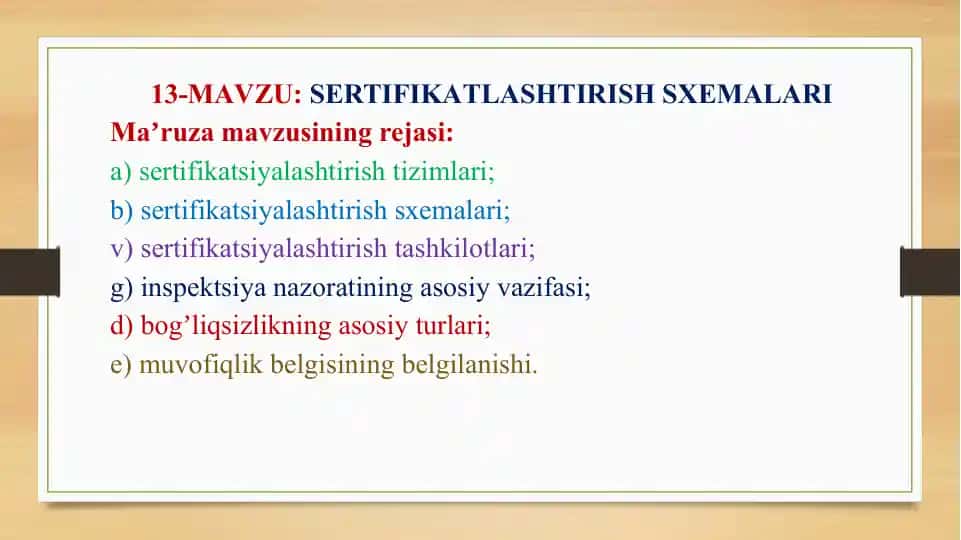 13-MAVZU: SERTIFIKATLASHTIRISH SXEMALARI

Ma’ruza mavzusining rejasi:

a) sertifikatsiyalashtirish tizimlari;

b) sertifikatsiyalashtirish sxemalari;

v) sertifikatsiyalashtirish tashkilotlari;

g) inspektsiya nazoratining asosiy vazifasi;

d) bog’liqsizlikning asosiy turlari;

e) muvofiqlik belgisining belgilanishi.